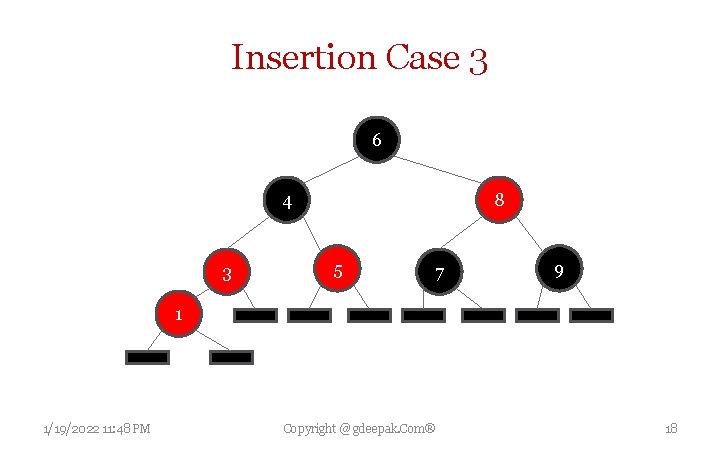 Insertion Case 3

6
4
8
3
5
7
9
1

1/19/2022 11:48 PM
Copyright @ gdeepak.Com®
18